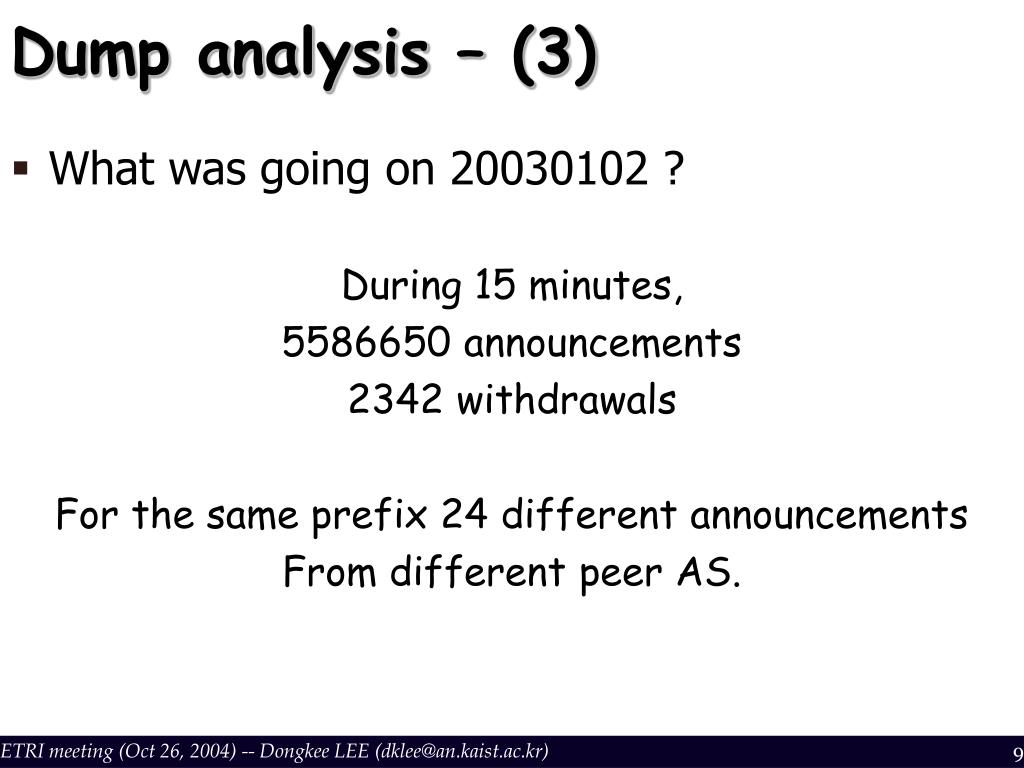 Dump analysis – (3)

▪ What was going on 20030102 ?

During 15 minutes,
5586650 announcements
2342 withdrawals

For the same prefix 24 different announcements
From different peer AS.

ETRI meeting (Oct 26, 2004) -- Dongkee LEE (dklee@an.kaist.ac.kr)

9